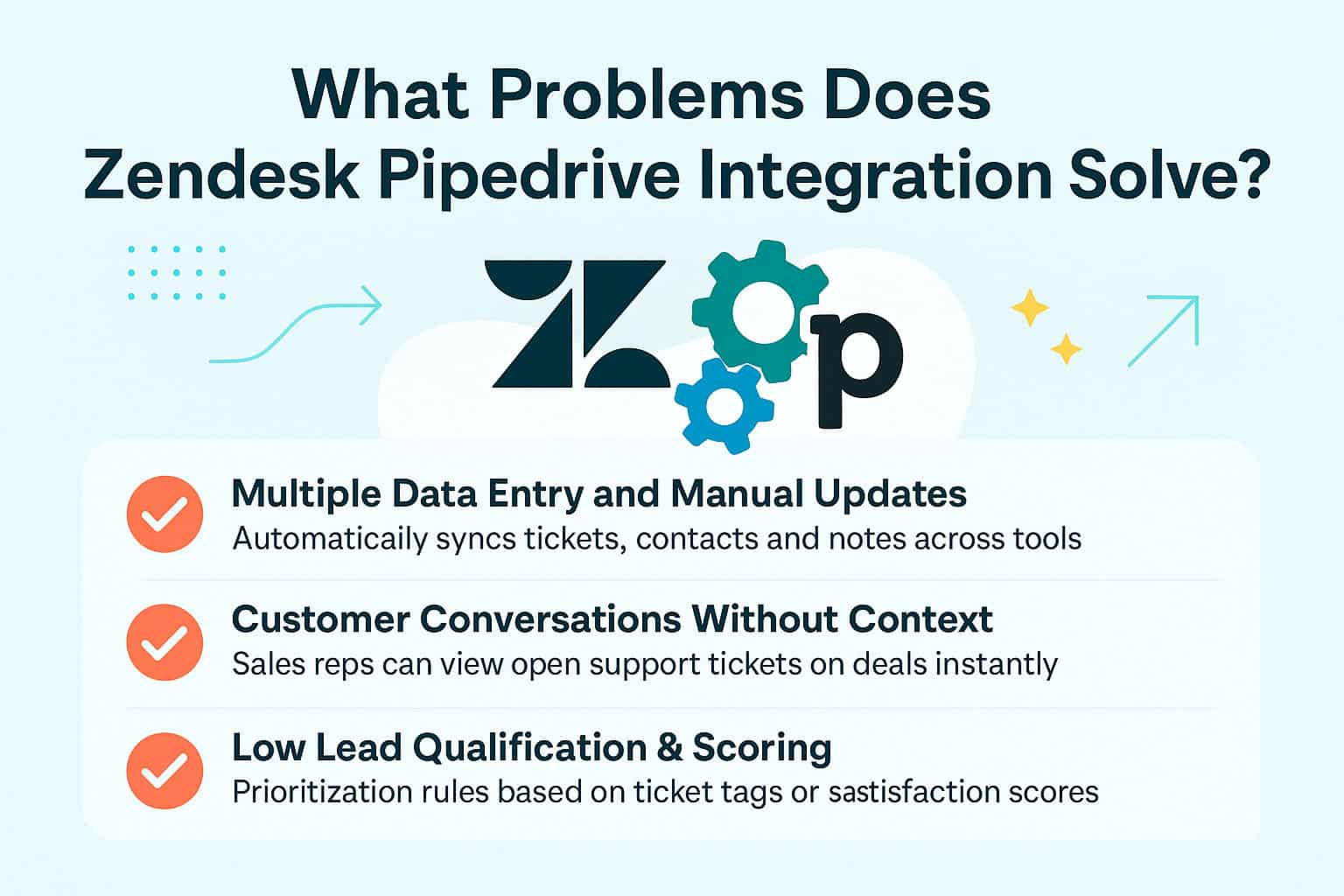 What Problems Does Zendesk Pipedrive Integration Solve?

p

Multiple Data Entry and Manual Updates
Automaticaily syncs tickets, contacts and notes across tools

Customer Conversations Without Context
Sales reps can view open support tickets on deals instantly

Low Lead Qualification & Scoring
Prioritization rules based on ticket tags or sastisfaction scores